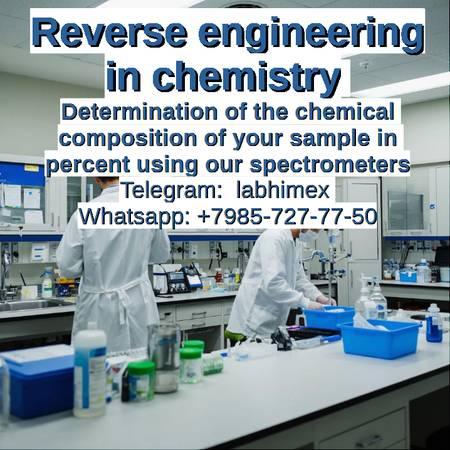 Reverse engineering in chemistry

Determination of the chemical composition of your sample in percent using our spectrometers

Telegram: labhimex

Whatsapp: +7985-727-77-50